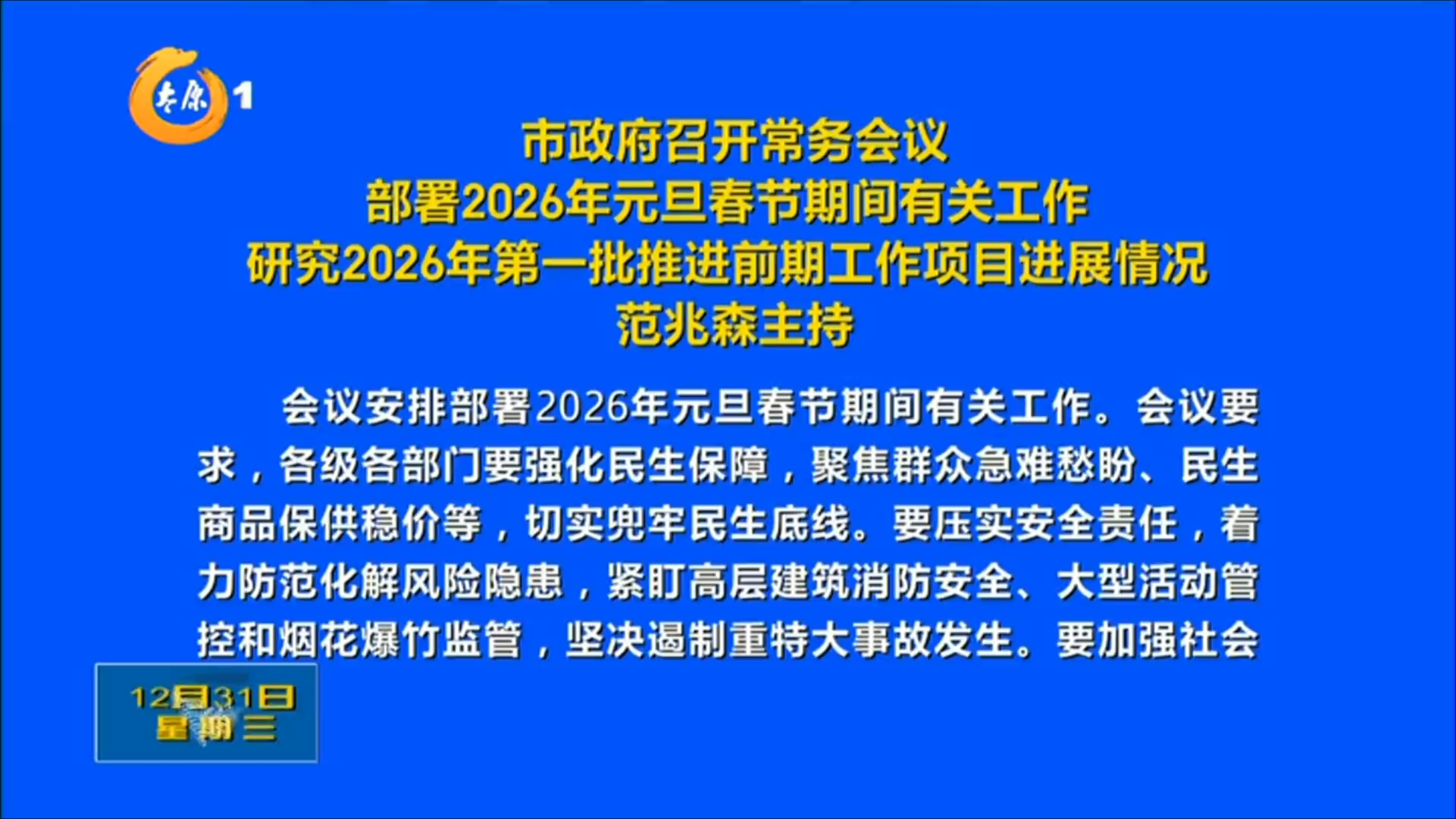 太原 1

市政府召开常务会议
部署2026年元旦春节期间有关工作
研究2026年第一批推进前期工作项目进展情况
范兆森主持

会议安排部署2026年元旦春节期间有关工作。会议要求，各级各部门要强化民生保障，聚焦群众急难愁盼、民生商品保供稳价等，切实兜牢民生底线。要压实安全责任，着力防范化解风险隐患，紧盯高层建筑消防安全、大型活动管控和烟花爆竹监管，坚决遏制重特大事故发生。要加强社会

12月31日
星期三